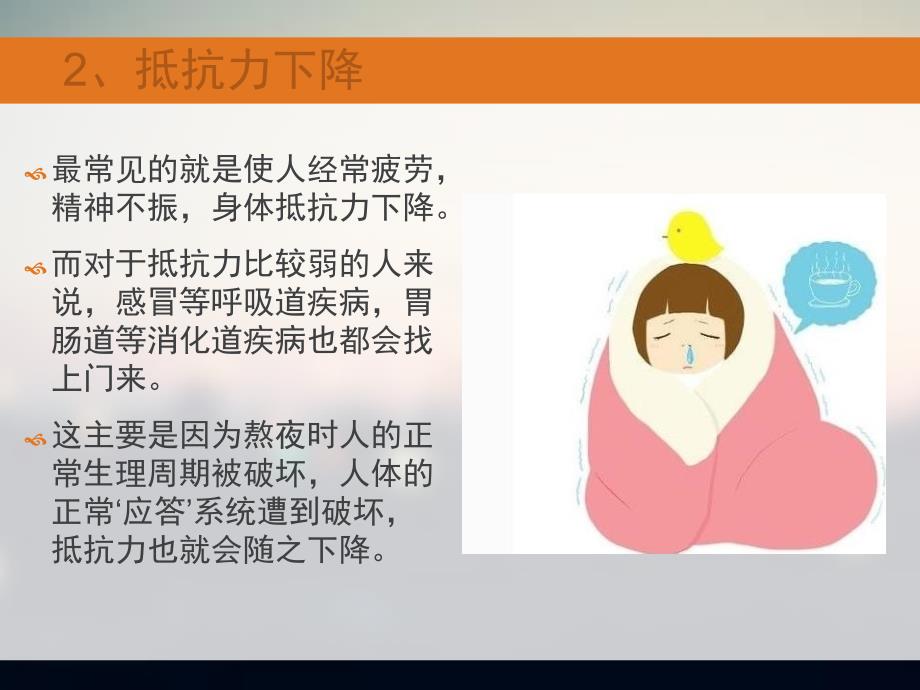 2、抵抗力下降

最常见的就是使人经常疲劳，精神不振，身体抵抗力下降。

而对于抵抗力比较弱的人来说，感冒等呼吸道疾病，胃肠道等消化道疾病也都会找上门来。

这主要是因为熬夜时人的正常生理周期被破坏，人体的正常‘应答’系统遭到破坏，抵抗力也就会随之下降。